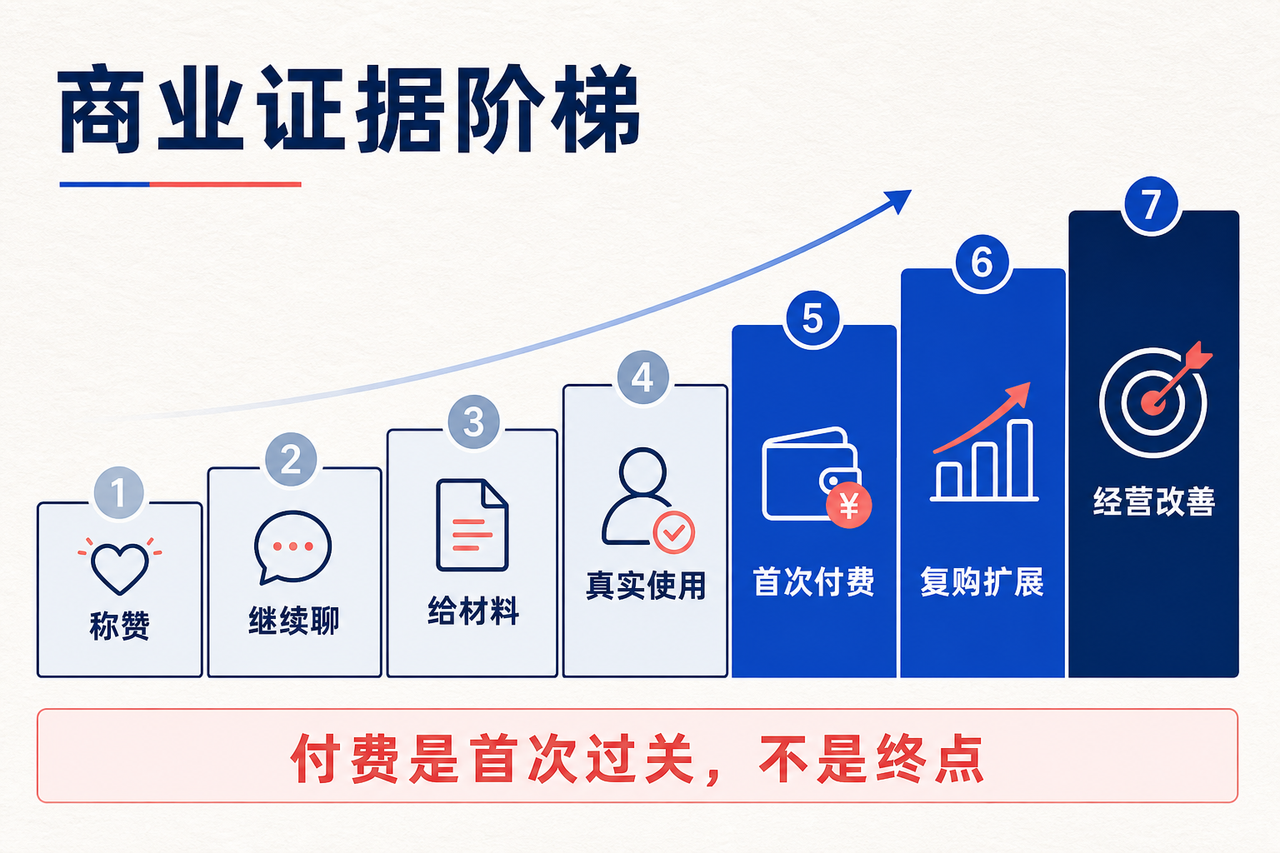 商业证据阶梯

1
称赞

2
继续聊

3
给材料

4
真实使用

5
¥
首次付费

6
复购扩展

7
经营改善

付费是首次过关，不是终点